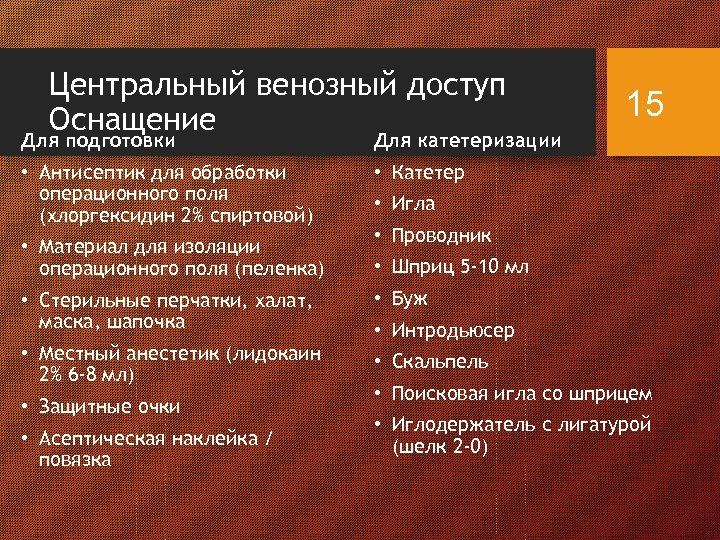 Центральный венозный доступ
Оснащение

15

Для подготовки

• Антисептик для обработки операционного поля (хлоргексидин 2% спиртовой)
• Материал для изоляции операционного поля (пеленка)
• Стерильные перчатки, халат, маска, шапочка
• Местный анестетик (лидокаин 2% 6-8 мл)
• Защитные очки
• Асептическая наклейка / повязка

Для катетеризации

• Катетер
• Игла
• Проводник
• Шприц 5-10 мл
• Буж
• Интродьюсер
• Скальпель
• Поисковая игла со шприцем
• Иглодержатель с лигатурой (шелк 2-0)